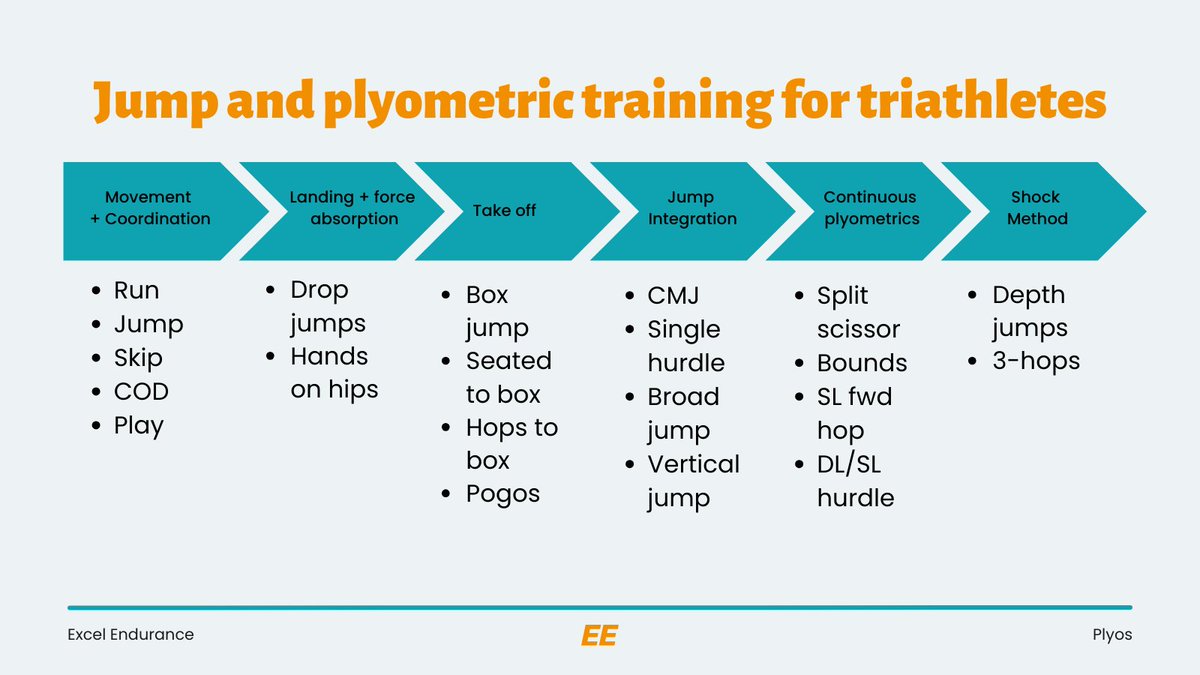 Jump and plyometric training for triathletes

Movement + Coordination

- Run
- Jump
- Skip
- COD
- Play

Landing + force absorption

- Drop jumps
- Hands on hips

Take off

- Box jump
- Seated to box
- Hops to box
- Pogos

Jump Integration

- CMJ
- Single hurdle
- Broad jump
- Vertical jump

Continuous plyometrics

- Split scissor
- Bounds
- SL fwd hop
- DL/SL hurdle

Shock Method

- Depth jumps
- 3-hops

Excel Endurance

EE

Plyos